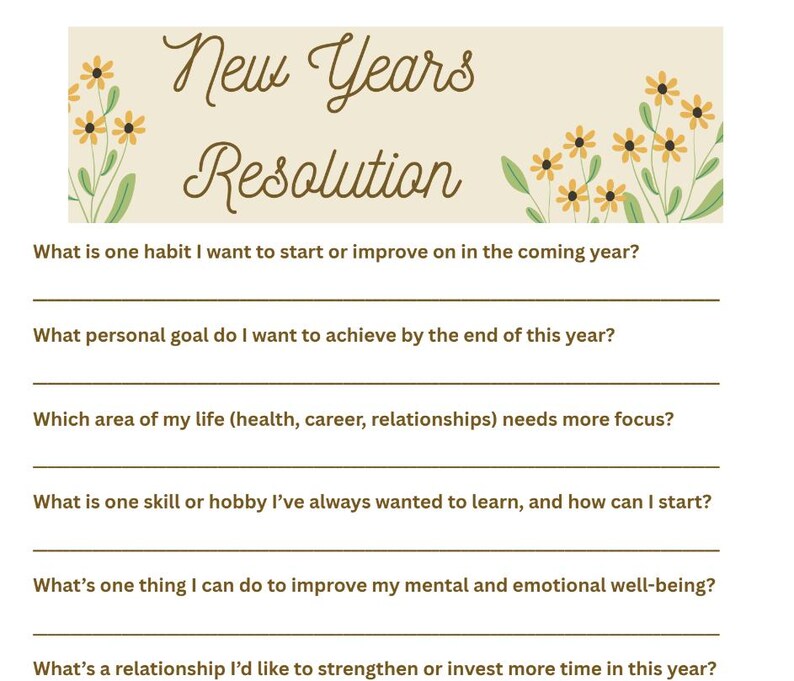 New Years Resolution

What is one habit I want to start or improve on in the coming year?

What personal goal do I want to achieve by the end of this year?

Which area of my life (health, career, relationships) needs more focus?

What is one skill or hobby I've always wanted to learn, and how can I start?

What's one thing I can do to improve my mental and emotional well-being?

What's a relationship I'd like to strengthen or invest more time in this year?